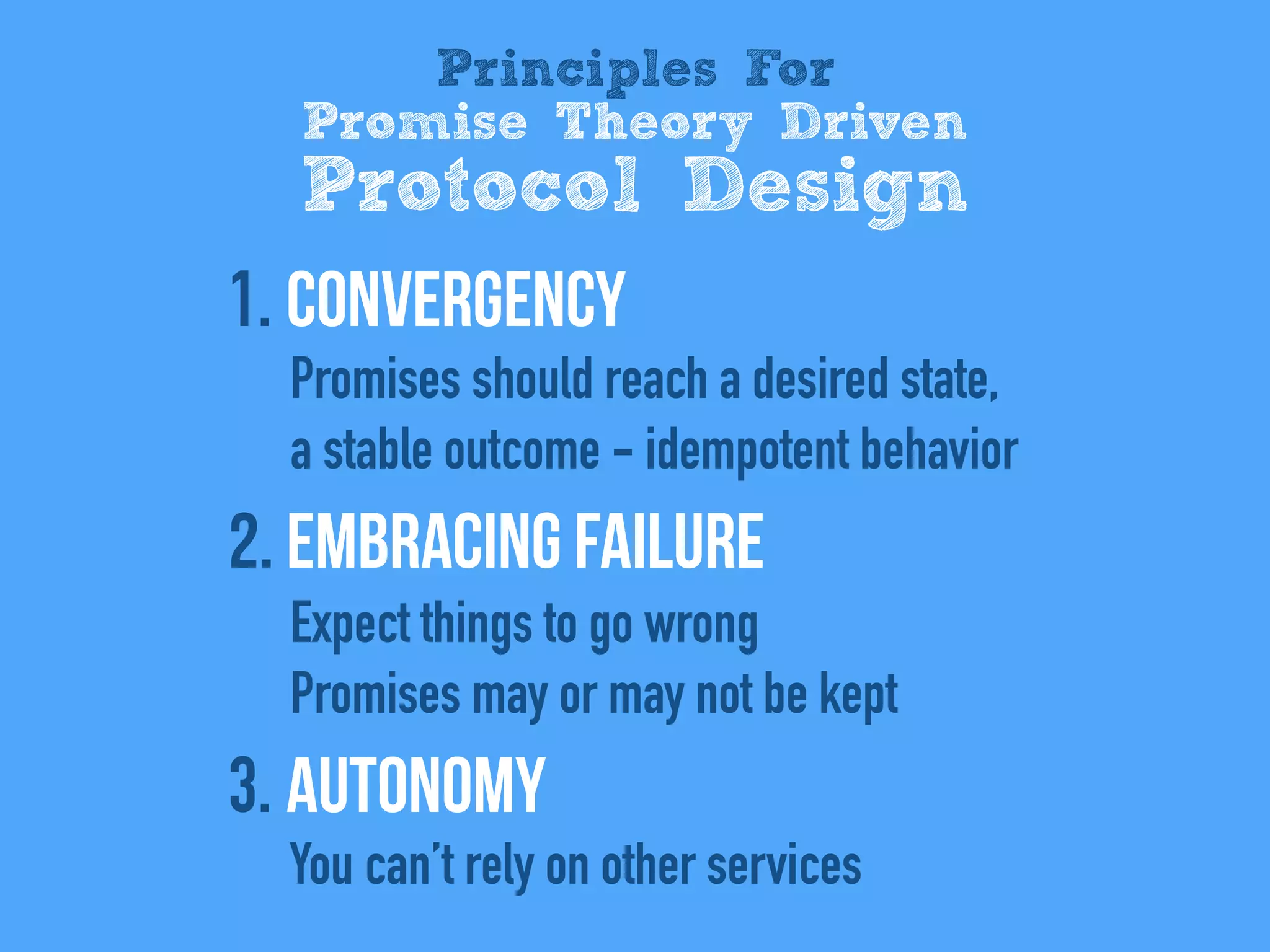 Principles For
Promise Theory Driven
Protocol Design

1. CONVERGENCY

Promises should reach a desired state, a stable outcome – idempotent behavior

2. EMBRACING FAILURE

Expect things to go wrong
Promises may or may not be kept

3. AUTONOMY

You can't rely on other services